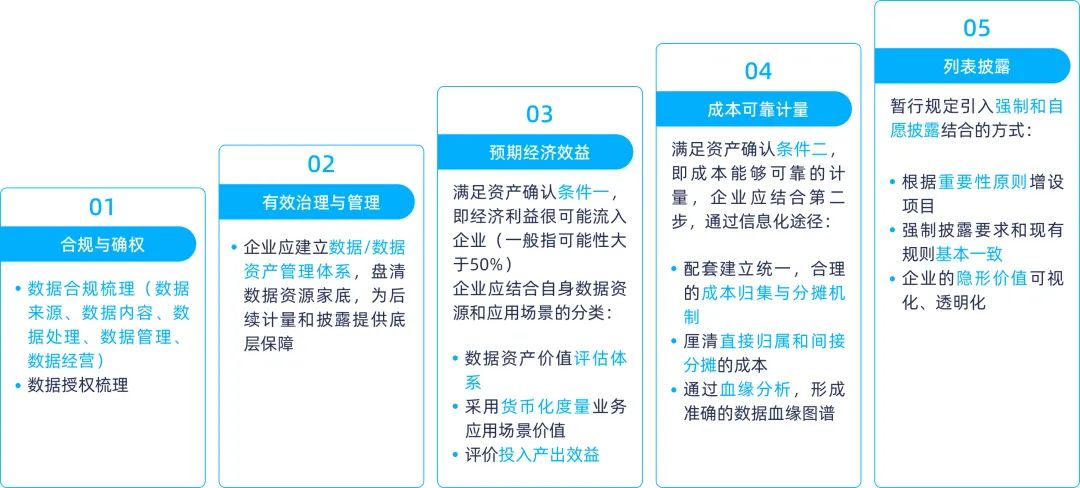 01

合规与确权

• 数据合规梳理（数据来源、数据内容、数据处理、数据管理、数据经营）
• 数据授权梳理

02

有效治理与管理

• 企业应建立数据/数据资产管理体系，盘清数据资源家底，为后续计量和披露提供底层保障

03

预期经济效益

满足资产确认条件一，即经济利益很可能流入企业（一般指可能性大于50%）
企业应结合自身数据资源和应用场景的分类：

• 数据资产价值评估体系
• 采用货币化度量业务应用场景价值
• 评价投入产出效益

04

成本可靠计量

满足资产确认条件二，即成本能够可靠的计量，企业应结合第二步，通过信息化途径：

• 配套建立统一，合理的成本归集与分摊机制
• 厘清直接归属和间接分摊的成本
• 通过血缘分析，形成准确的数据血缘图谱

05

列表披露

暂行规定引入强制和自愿披露结合的方式：

• 根据重要性原则增设项目
• 强制披露要求和现有规则基本一致
• 企业的隐形价值可视化、透明化